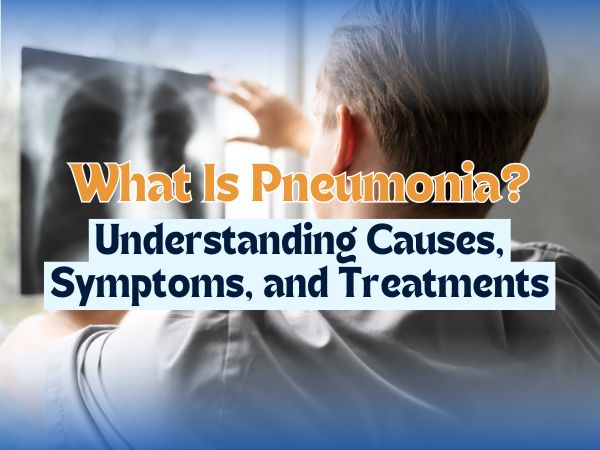 What Is Pneumonia?
Understanding Causes, Symptoms, and Treatments